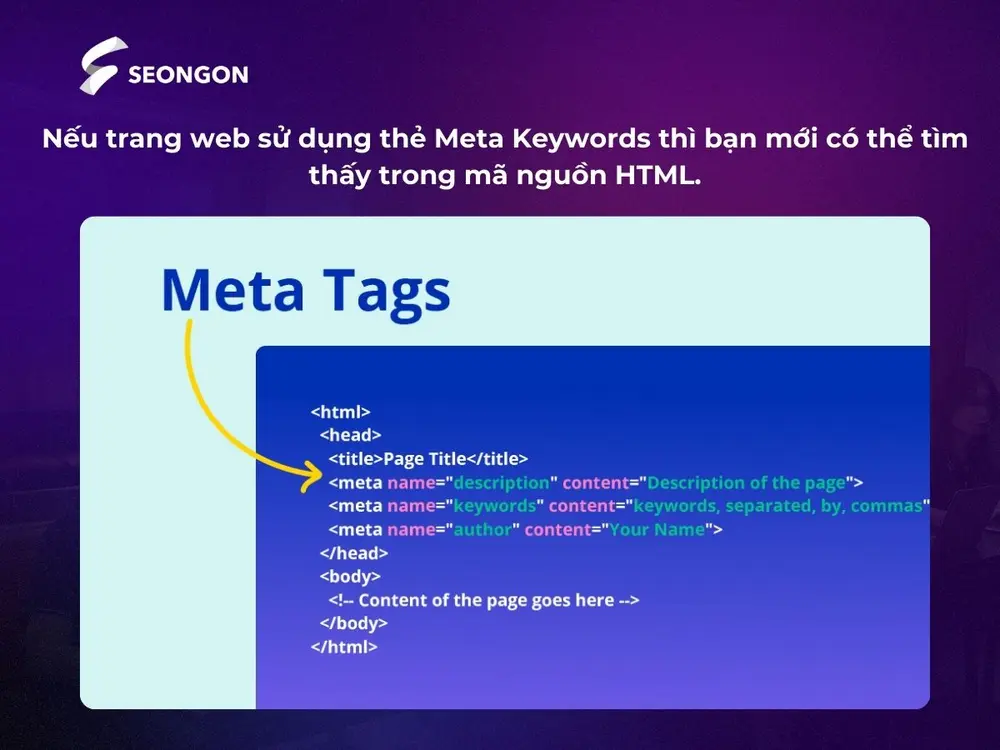 SEONGON

Nếu trang web sử dụng thẻ Meta Keywords thì bạn mới có thể tìm thấy trong mã nguồn HTML.

Meta Tags

<html>
<head>
<title>Page Title</title>
<meta name="description" content="Description of the page">
<meta name="keywords" content="keywords, separated, by, commas"
<meta name="author" content="Your Name">
</head>
<body>
<!-- Content of the page goes here -->
</body>
</html>